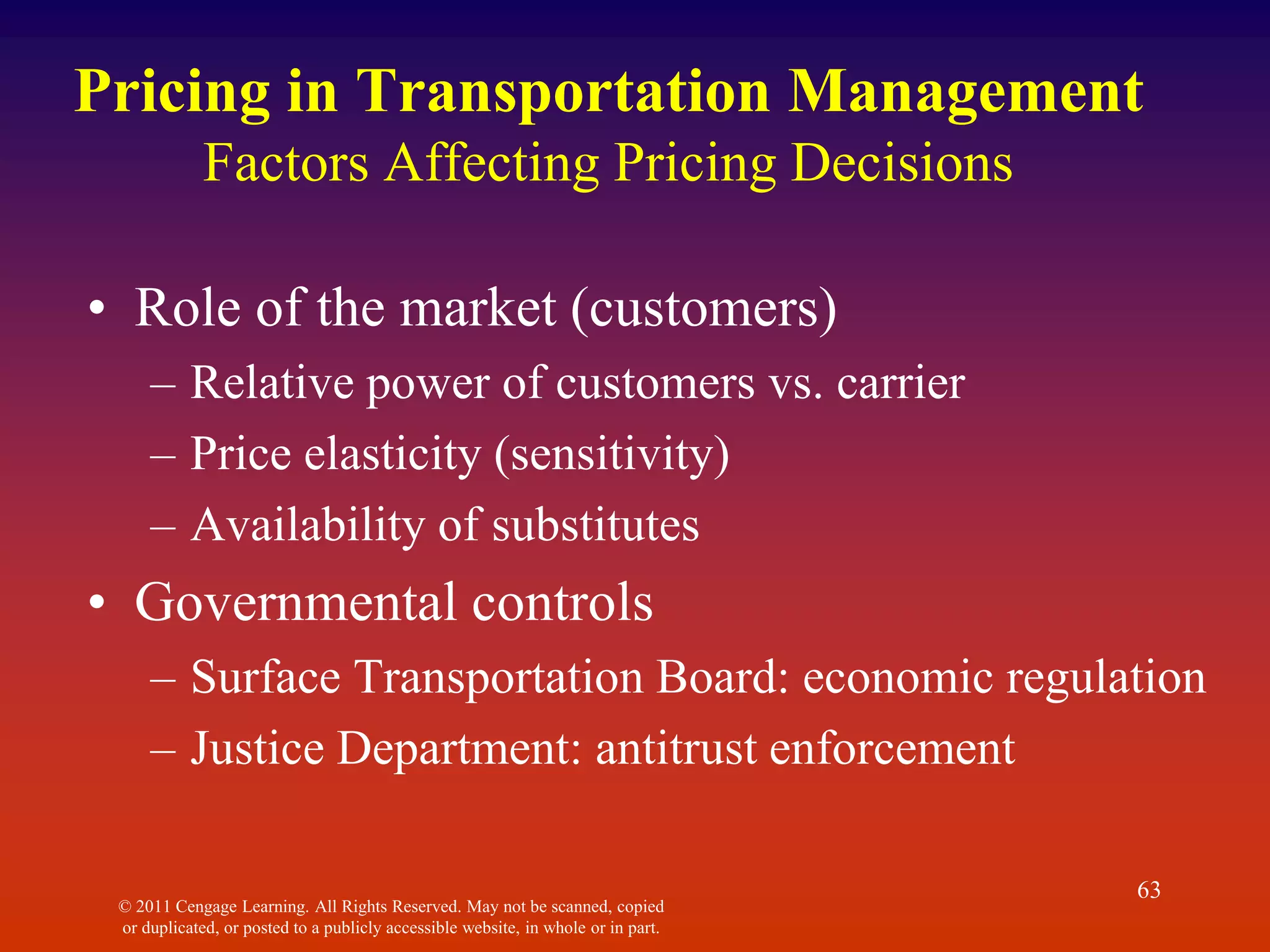 Pricing in Transportation Management
Factors Affecting Pricing Decisions

• Role of the market (customers)
– Relative power of customers vs. carrier
– Price elasticity (sensitivity)
– Availability of substitutes
• Governmental controls
– Surface Transportation Board: economic regulation
– Justice Department: antitrust enforcement

63

© 2011 Cengage Learning. All Rights Reserved. May not be scanned, copied or duplicated, or posted to a publicly accessible website, in whole or in part.